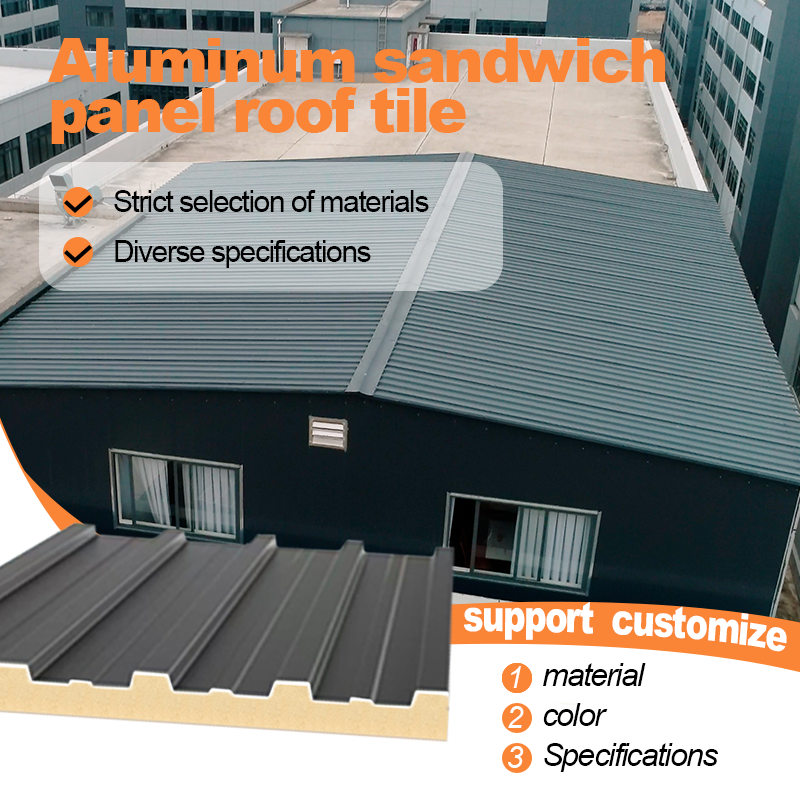 Aluminum sandwich panel roof tile

Strict selection of materials

Diverse specifications

support customize

1 material

2 color

3 Specifications